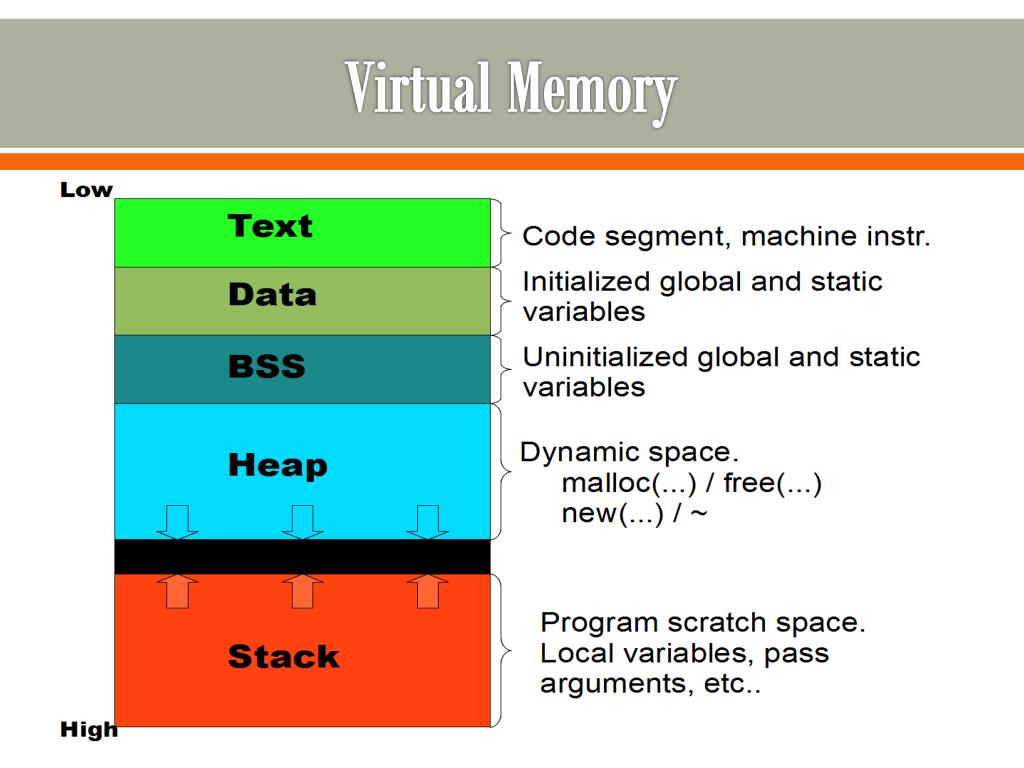 Virtual Memory

Low

Text

Code segment, machine instr.

Data

Initialized global and static variables

BSS

Uninitialized global and static variables

Heap

Dynamic space.
malloc(...) / free(...)
new(...) / ~

Stack

Program scratch space.
Local variables, pass arguments, etc..

High